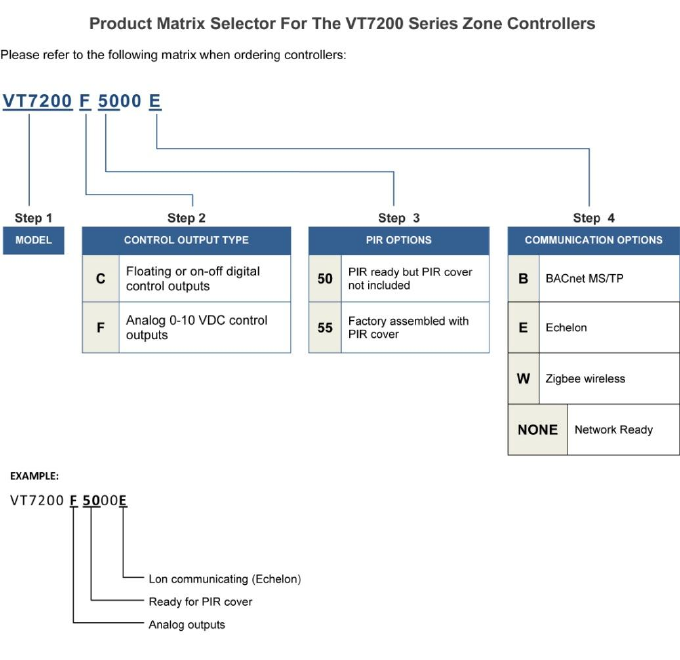 Product Matrix Selector For The VT7200 Series Zone Controllers

Please refer to the following matrix when ordering controllers:

VT7200 F 5000 E

Step 1

MODEL

Step 2

| CONTROL OUTPUT TYPE | |
|---|---|
| C | Floating or on-off digital control outputs |
| F | Analog 0-10 VDC control outputs |

Step 3

| PIR OPTIONS | |
|---|---|
| 50 | PIR ready but PIR cover not included |
| 55 | Factory assembled with PIR cover |

Step 4

| COMMUNICATION OPTIONS | |
|---|---|
| B | BACnet MS/TP |
| E | Echelon |
| W | Zigbee wireless |
| NONE | Network Ready |

EXAMPLE:

VT7200 F 5000E

Lon communicating (Echelon)
Ready for PIR cover
Analog outputs